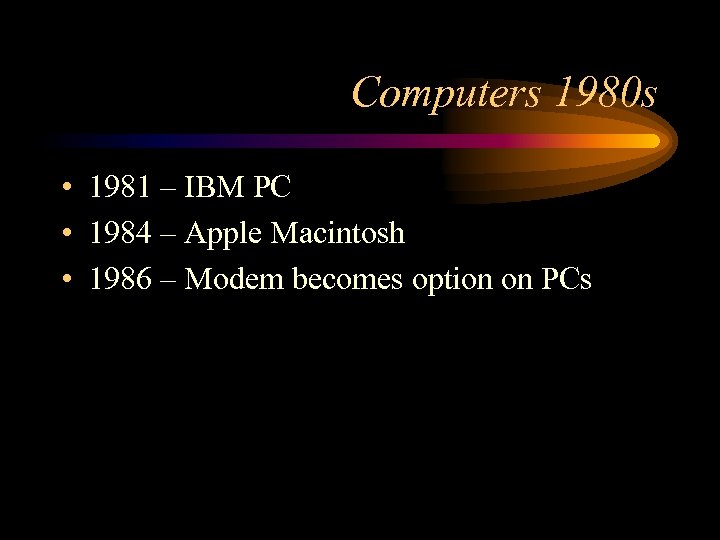 Computers 1980s

• 1981 – IBM PC
• 1984 – Apple Macintosh
• 1986 – Modem becomes option on PCs